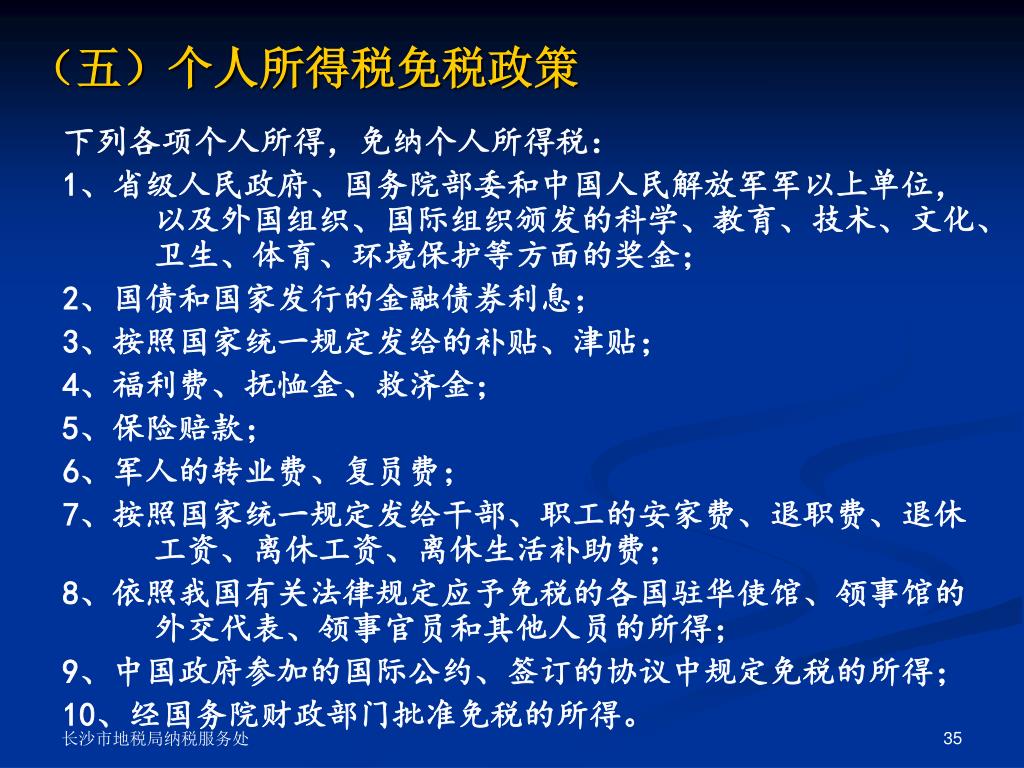 （五）个人所得税免税政策

下列各项个人所得，免纳个人所得税：

1、省级人民政府、国务院部委和中国人民解放军军以上单位，以及外国组织、国际组织颁发的科学、教育、技术、文化、卫生、体育、环境保护等方面的奖金；

2、国债和国家发行的金融债券利息；

3、按照国家统一规定发给的补贴、津贴；

4、福利费、抚恤金、救济金；

5、保险赔款；

6、军人的转业费、复员费；

7、按照国家统一规定发给干部、职工的安家费、退职费、退休工资、离休工资、离休生活补助费；

8、依照我国有关法律规定应予免税的各国驻华使馆、领事馆的外交代表、领事官员和其他人员的所得；

9、中国政府参加的国际公约、签订的协议中规定免税的所得；

10、经国务院财政部门批准免税的所得。

长沙市地税局纳税服务处

35